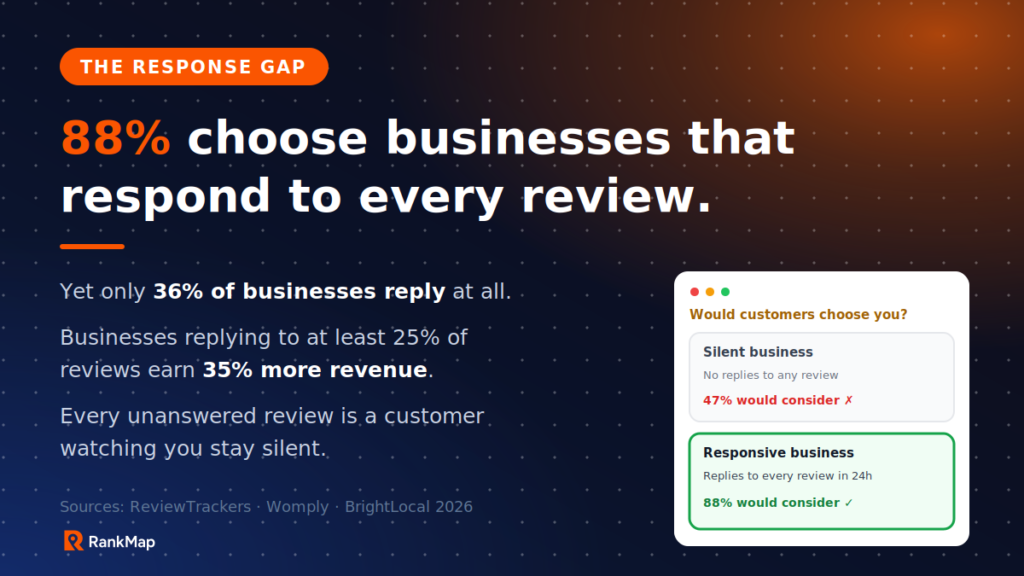 THE RESPONSE GAP

88% choose businesses that respond to every review.

Yet only 36% of businesses reply at all.

Businesses replying to at least 25% of reviews earn 35% more revenue.

Every unanswered review is a customer watching you stay silent.

Sources: ReviewTrackers · Womply · BrightLocal 2026

RankMap

Would customers choose you?

Silent business
No replies to any review
47% would consider ✗

Responsive business
Replies to every review in 24h
88% would consider ✓